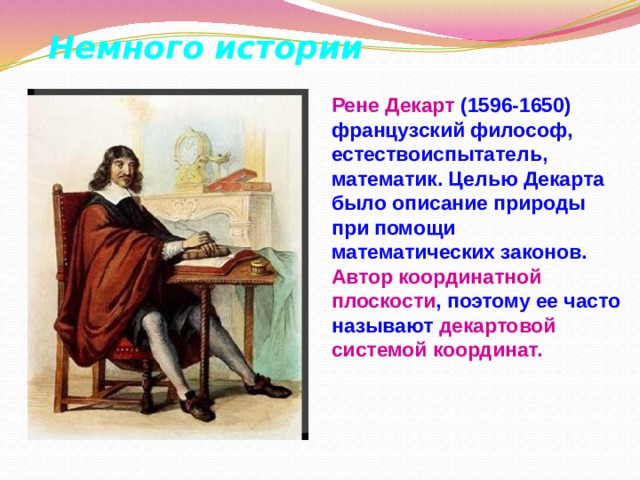 Немного истории

Рене Декарт (1596-1650) французский философ, естествоиспытатель, математик. Целью Декарта было описание природы при помощи математических законов. Автор координатной плоскости, поэтому ее часто называют декартовой системой координат.